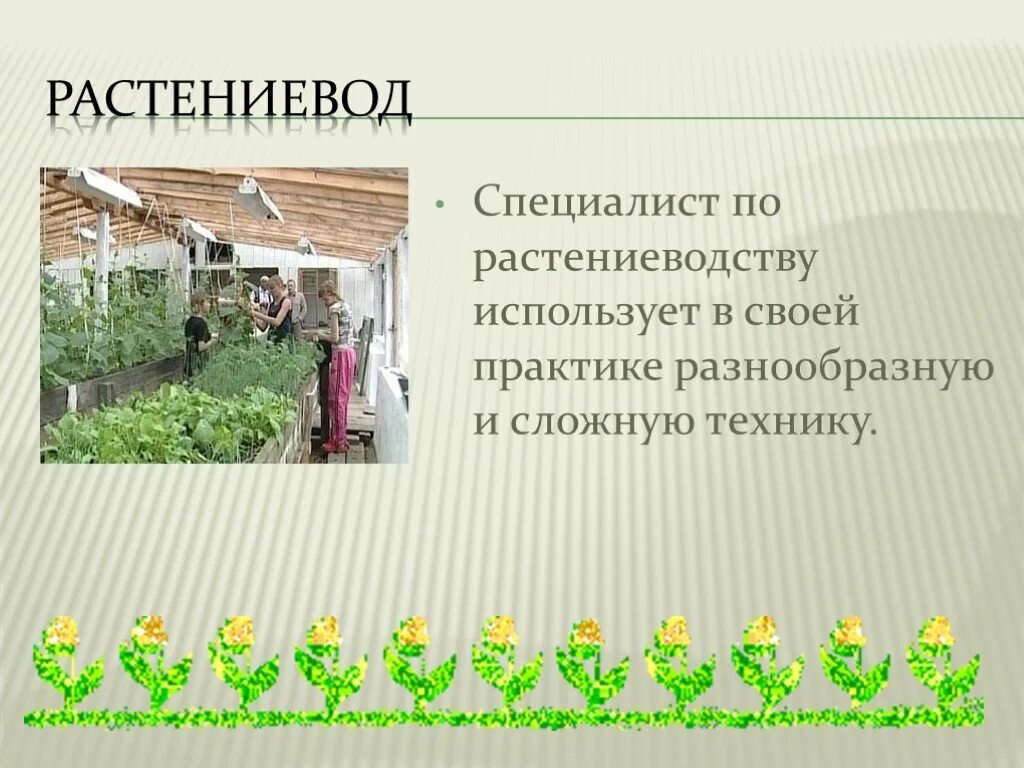 РАСТЕНИЕВОД

• Специалист по растениеводству использует в своей практике разнообразную и сложную технику.